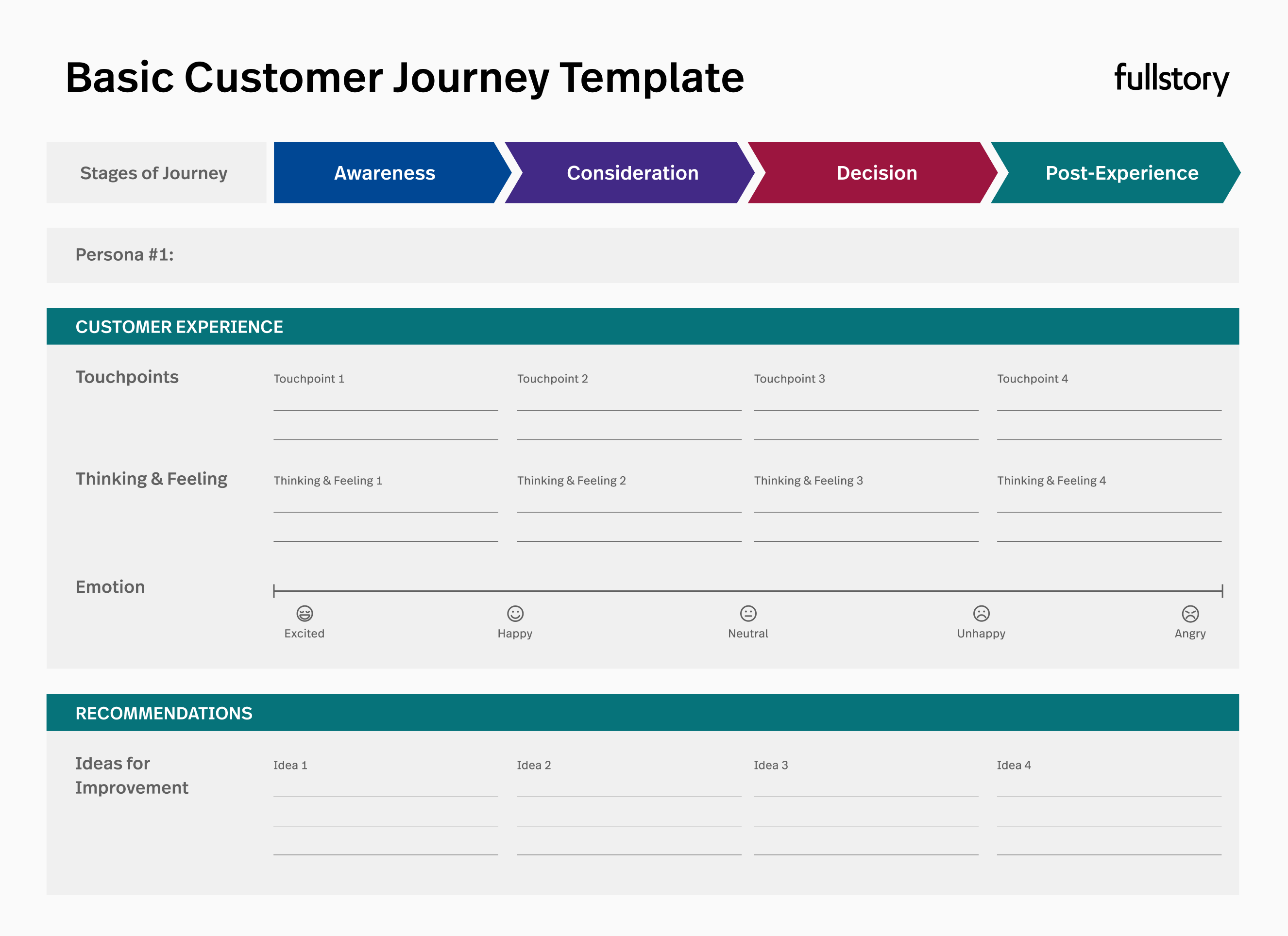 Basic Customer Journey Template

fullstory

Stages of Journey

Awareness

Consideration

Decision

Post-Experience

Persona #1:

CUSTOMER EXPERIENCE

Touchpoints

Touchpoint 1

Touchpoint 2

Touchpoint 3

Touchpoint 4

Thinking & Feeling

Thinking & Feeling 1

Thinking & Feeling 2

Thinking & Feeling 3

Thinking & Feeling 4

Emotion

Excited

Happy

Neutral

Unhappy

Angry

RECOMMENDATIONS

Ideas for Improvement

Idea 1

Idea 2

Idea 3

Idea 4